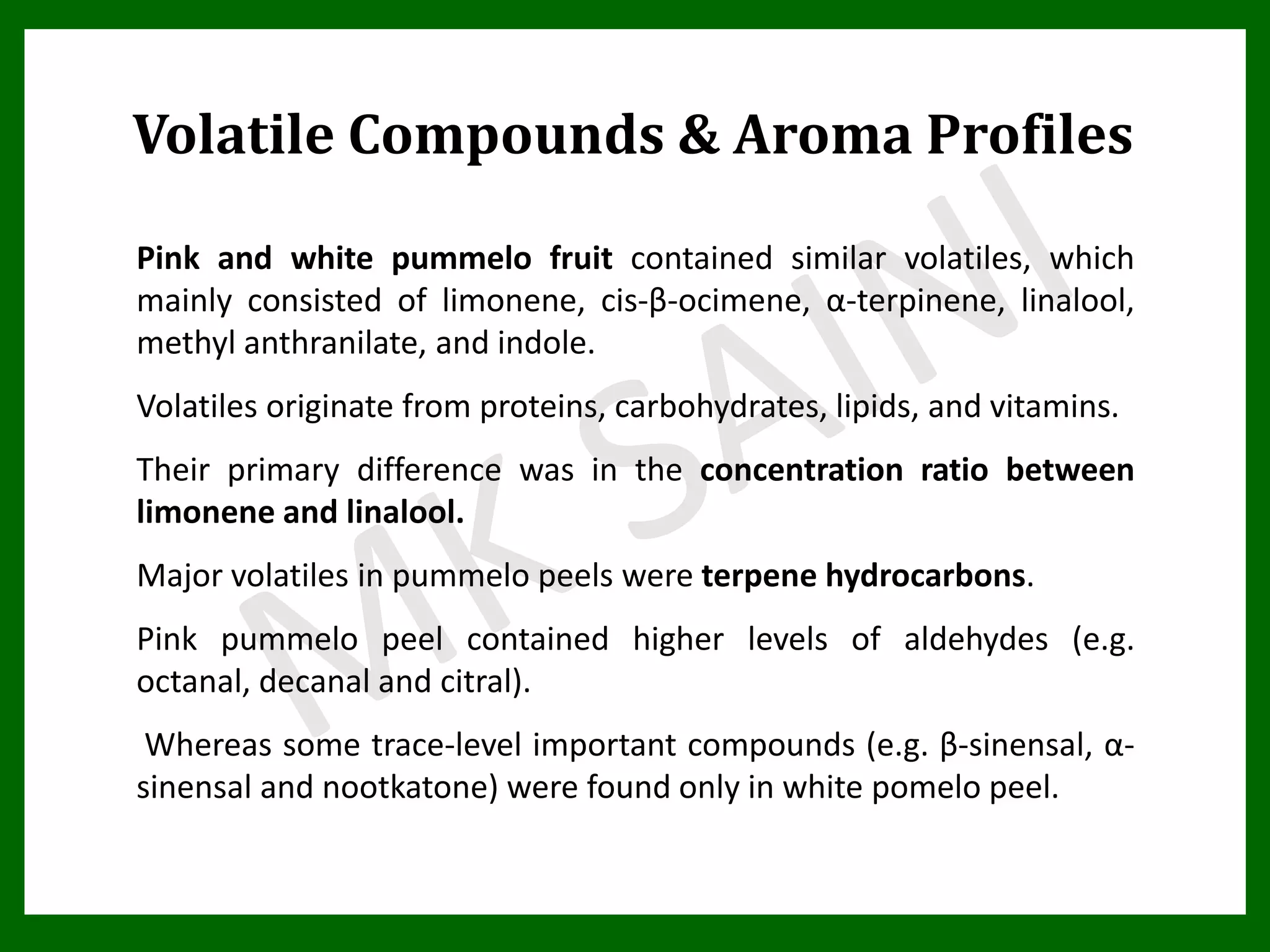 Volatile Compounds & Aroma Profiles

Pink and white pummelo fruit contained similar volatiles, which mainly consisted of limonene, cis-β-ocimene, α-terpinene, linalool, methyl anthranilate, and indole.

Volatiles originate from proteins, carbohydrates, lipids, and vitamins.

Their primary difference was in the concentration ratio between limonene and linalool.

Major volatiles in pummelo peels were terpene hydrocarbons.

Pink pummelo peel contained higher levels of aldehydes (e.g. octanal, decanal and citral).

Whereas some trace-level important compounds (e.g. β-sinensal, α-sinensal and nootkatone) were found only in white pomelo peel.

MK SAINI